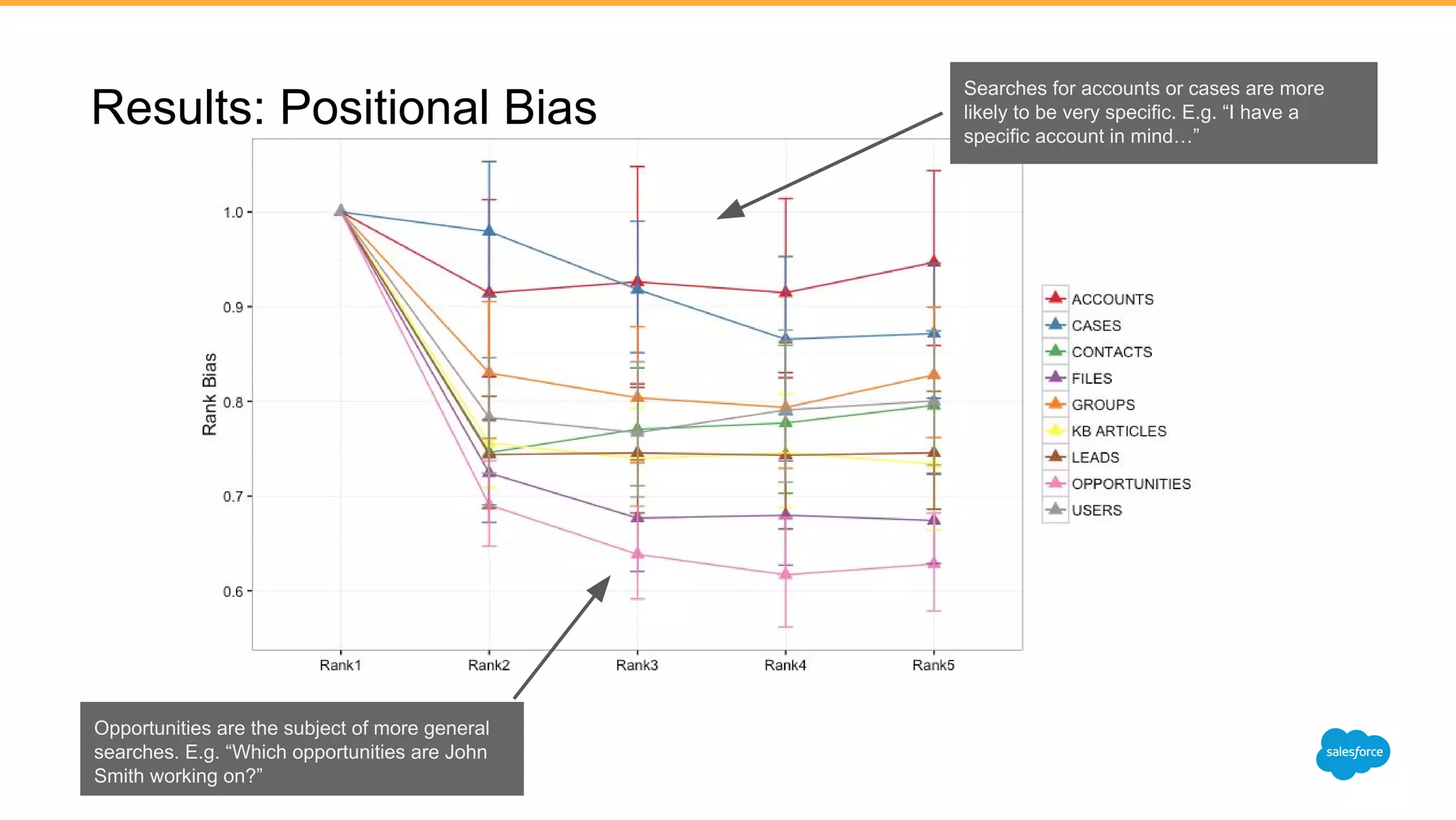 Results: Positional Bias

Searches for accounts or cases are more likely to be very specific. E.g. “I have a specific account in mind…”

Rank Bias

1.0
0.9
0.8
0.7
0.6

Rank1
Rank2
Rank3
Rank4
Rank5

ACCOUNTS
CASES
CONTACTS
FILES
GROUPS
KB ARTICLES
LEADS
OPPORTUNITIES
USERS

Opportunities are the subject of more general searches. E.g. “Which opportunities are John Smith working on?”

salesforce